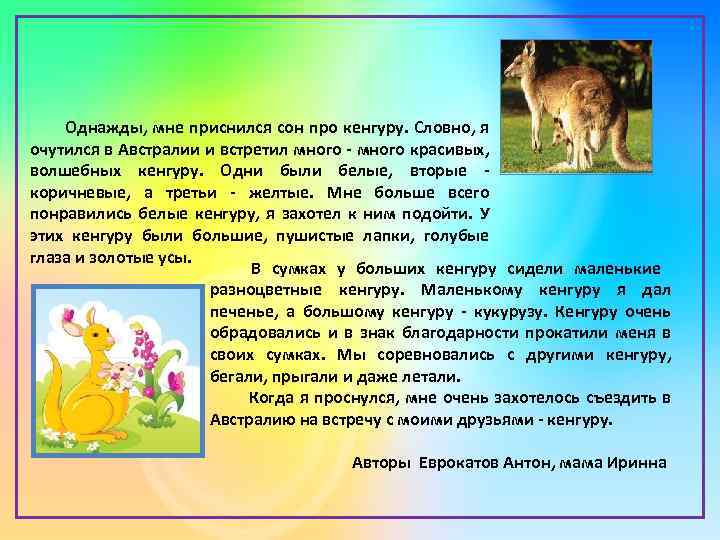 Однажды, мне приснился сон про кенгуру. Словно, я очутился в Австралии и встретил много - много красивых, волшебных кенгуру. Одни были белые, вторые - коричневые, а третьи - желтые. Мне больше всего понравились белые кенгуру, я захотел к ним подойти. У этих кенгуру были большие, пушистые лапки, голубые глаза и золотые усы.

В сумках у больших кенгуру сидели маленькие разноцветные кенгуру. Маленькому кенгуру я дал печенье, а большому кенгуру - кукурузу. Кенгуру очень обрадовались и в знак благодарности прокатили меня в своих сумках. Мы соревновались с другими кенгуру, бегали, прыгали и даже летали.

Когда я проснулся, мне очень захотелось съездить в Австралию на встречу с моими друзьями - кенгуру.

Авторы Еврокатов Антон, мама Иринна